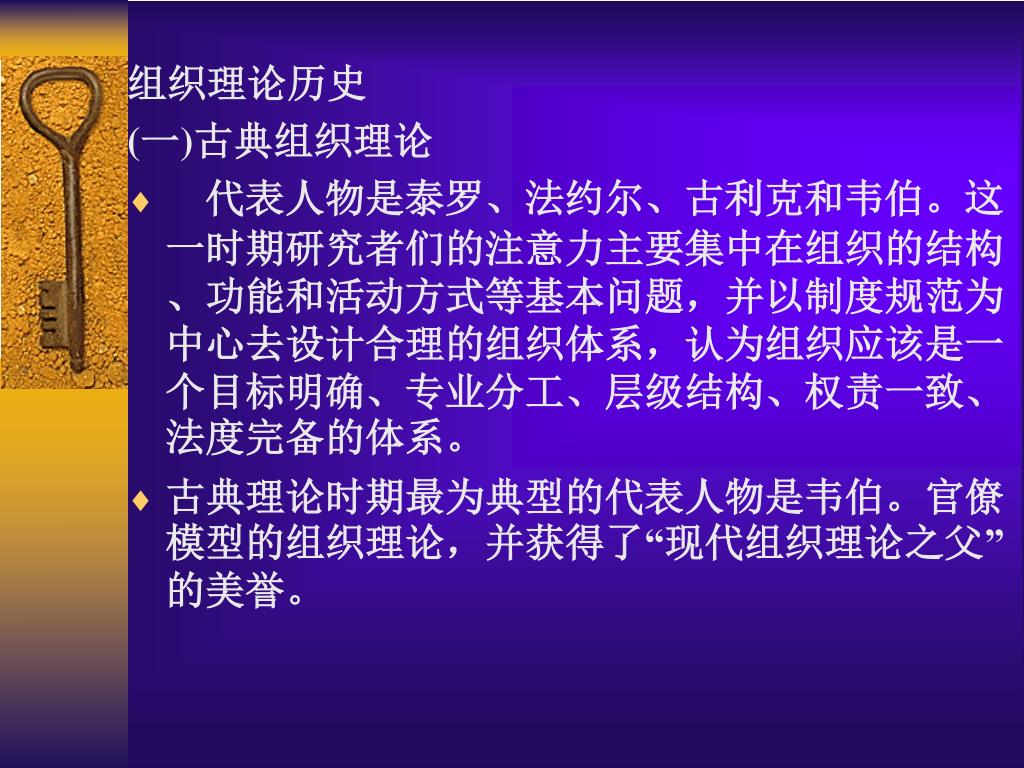 组织理论历史

(一)古典组织理论

♦ 代表人物是泰罗、法约尔、古利克和韦伯。这一时期研究者们的注意力主要集中在组织的结构、功能和活动方式等基本问题，并以制度规范为中心去设计合理的组织体系，认为组织应该是一个目标明确、专业分工、层级结构、权责一致、法度完备的体系。

♦ 古典理论时期最为典型的代表人物是韦伯。官僚模型的组织理论，并获得了“现代组织理论之父”的美誉。